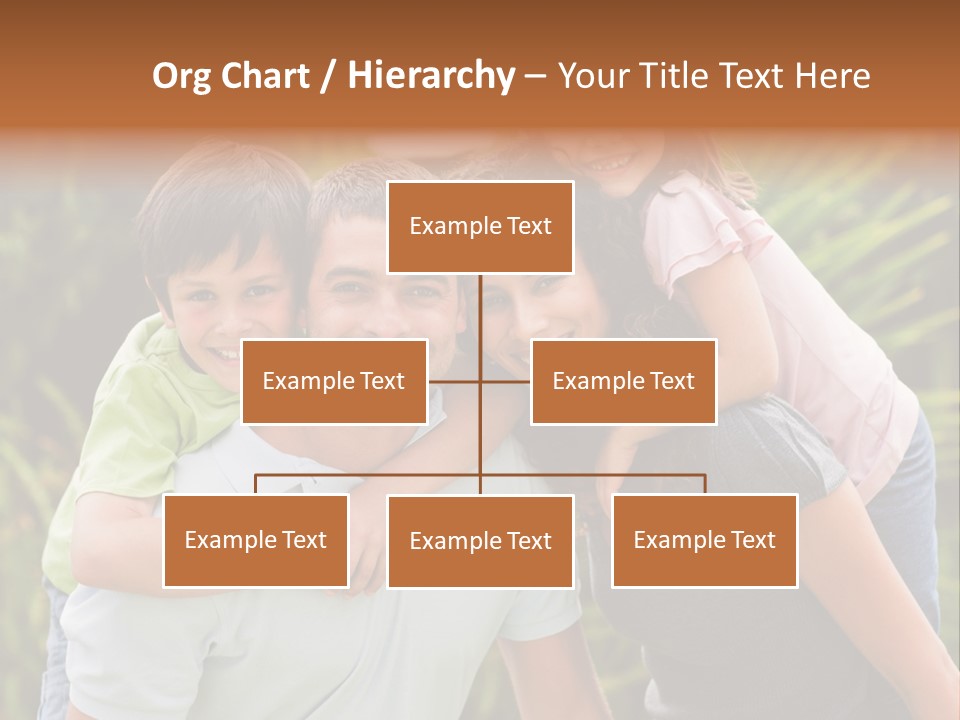 Org Chart / Hierarchy – Your Title Text Here

Example Text

Example Text

Example Text

Example Text

Example Text

Example Text